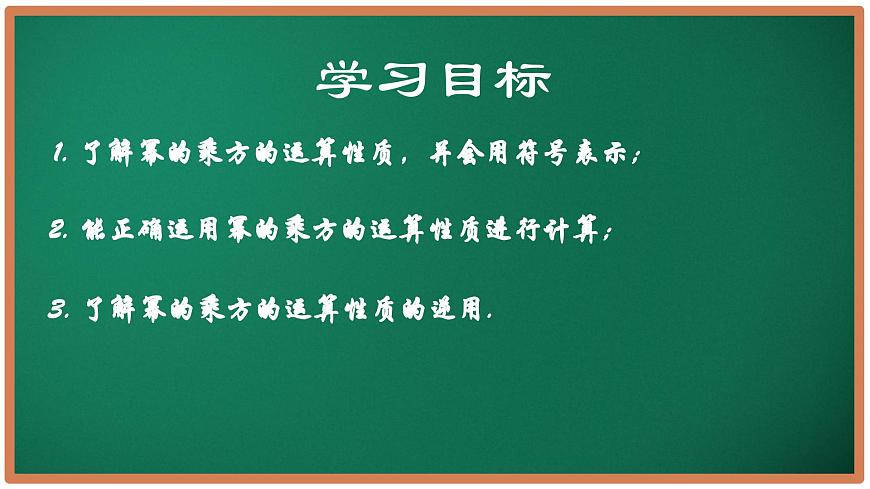 学习目标

1. 了解幂的乘方的运算性质，并会用符号表示；

2. 能正确运用幂的乘方的运算性质进行计算；

3. 了解幂的乘方的运算性质的逆用.